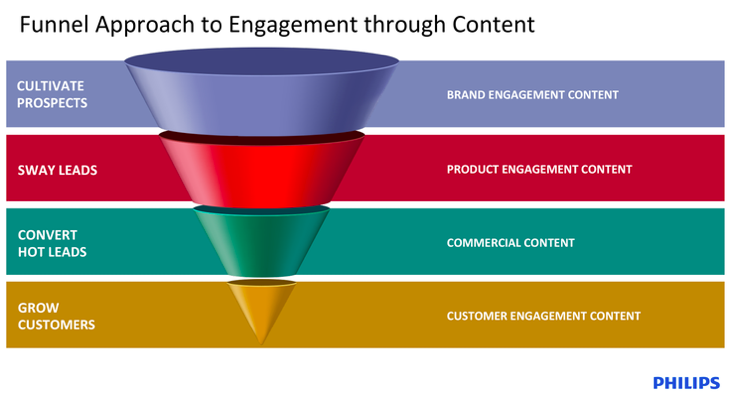 Funnel Approach to Engagement through Content

CULTIVATE PROSPECTS

BRAND ENGAGEMENT CONTENT

SWAY LEADS

PRODUCT ENGAGEMENT CONTENT

CONVERT HOT LEADS

COMMERCIAL CONTENT

GROW CUSTOMERS

CUSTOMER ENGAGEMENT CONTENT

PHILIPS